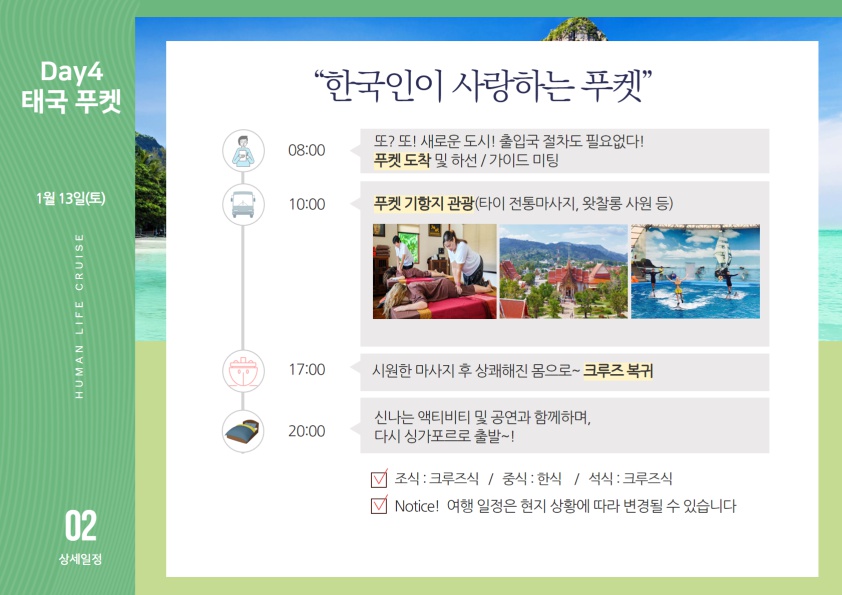 Day4
태국 푸켓

1월 13일(토)

HUMAN LIFE CRUISE

02
상세일정

"한국인이 사랑하는 푸켓"

08:00
또? 또! 새로운 도시! 출입국 절차도 필요없다!
푸켓 도착 및 하선 / 가이드 미팅

10:00
푸켓 기항지 관광(타이 전통마사지, 왓찰롱 사원 등)

17:00
시원한 마사지 후 상쾌해진 몸으로~ 크루즈 복귀

20:00
신나는 액티비티 및 공연과 함께하며,
다시 싱가포르로 출발~!

조식 : 크루즈식 / 중식 : 한식 / 석식 : 크루즈식
Notice! 여행 일정은 현지 상황에 따라 변경될 수 있습니다